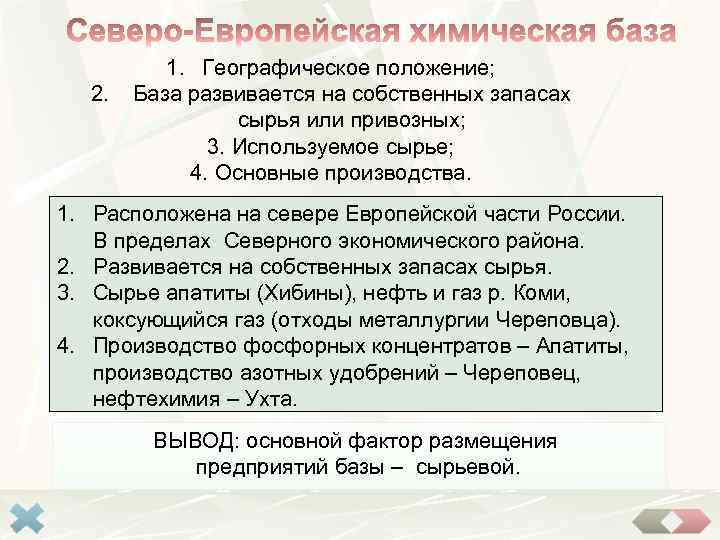 Северо-Европейская химическая база

1. Географическое положение;
2. База развивается на собственных запасах сырья или привозных;
3. Используемое сырье;
4. Основные производства.

1. Расположена на севере Европейской части России. В пределах Северного экономического района.
2. Развивается на собственных запасах сырья.
3. Сырье апатиты (Хибины), нефть и газ р. Коми, коксующийся газ (отходы металлургии Череповца).
4. Производство фосфорных концентратов – Апатиты, производство азотных удобрений – Череповец, нефтехимия – Ухта.

ВЫВОД: основной фактор размещения предприятий базы – сырьевой.